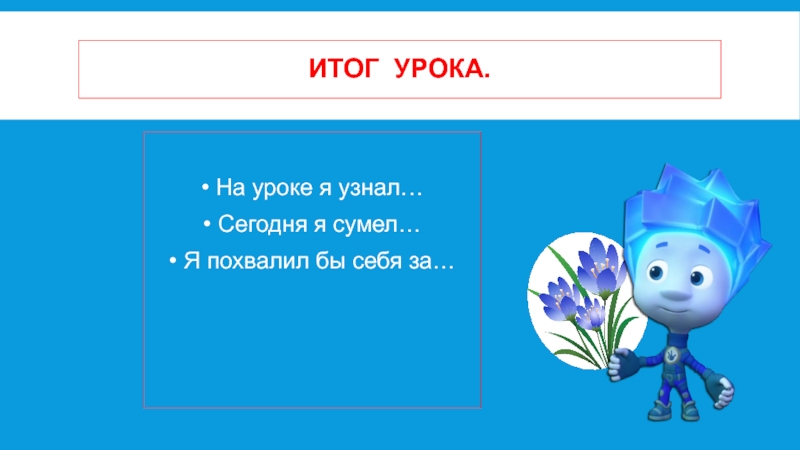 ИТОГ УРОКА.

• На уроке я узнал…
• Сегодня я сумел…
• Я похвалил бы себя за…